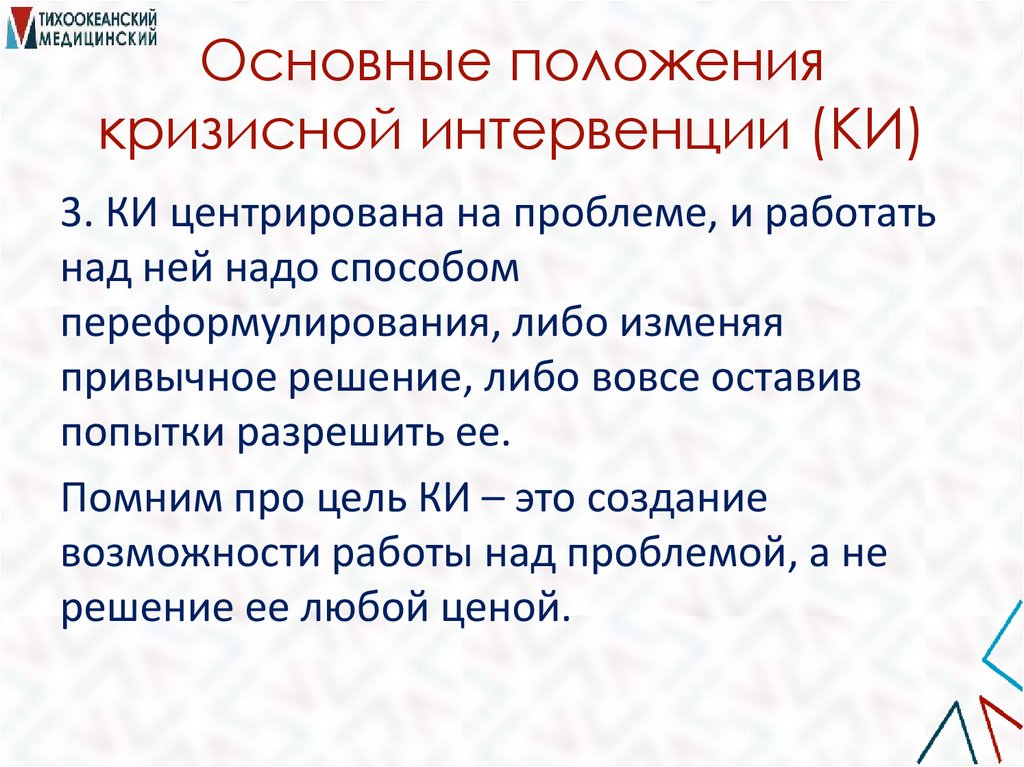 ТИХООКЕАНСКИЙ МЕДИЦИНСКИЙ

Основные положения кризисной интервенции (КИ)

3. КИ центрирована на проблеме, и работать над ней надо способом переформулирования, либо изменяя привычное решение, либо вовсе оставив попытки разрешить ее.

Помним про цель КИ – это создание возможности работы над проблемой, а не решение ее любой ценой.